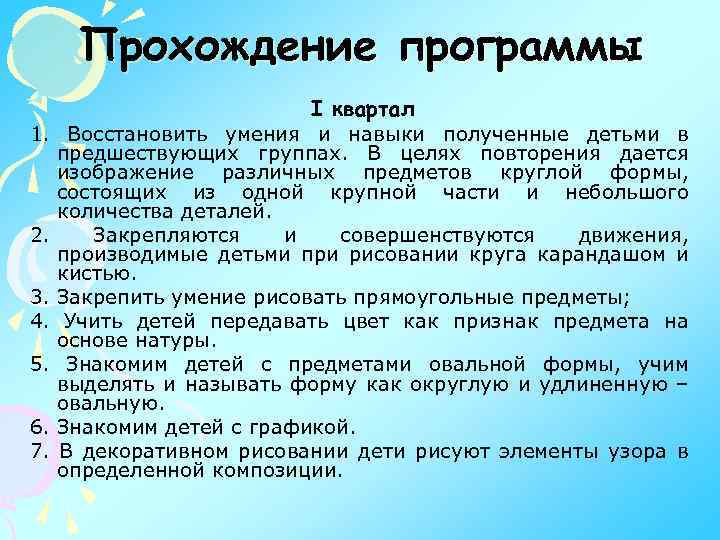 Прохождение программы

I квартал

1. Восстановить умения и навыки полученные детьми в предшествующих группах. В целях повторения дается изображение различных предметов круглой формы, состоящих из одной крупной части и небольшого количества деталей.

2. Закрепляются и совершенствуются движения, производимые детьми при рисовании круга карандашом и кистью.

3. Закрепить умение рисовать прямоугольные предметы;

4. Учить детей передавать цвет как признак предмета на основе натуры.

5. Знакомим детей с предметами овальной формы, учим выделять и называть форму как округлую и удлиненную – овальную.

6. Знакомим детей с графикой.

7. В декоративном рисовании дети рисуют элементы узора в определенной композиции.